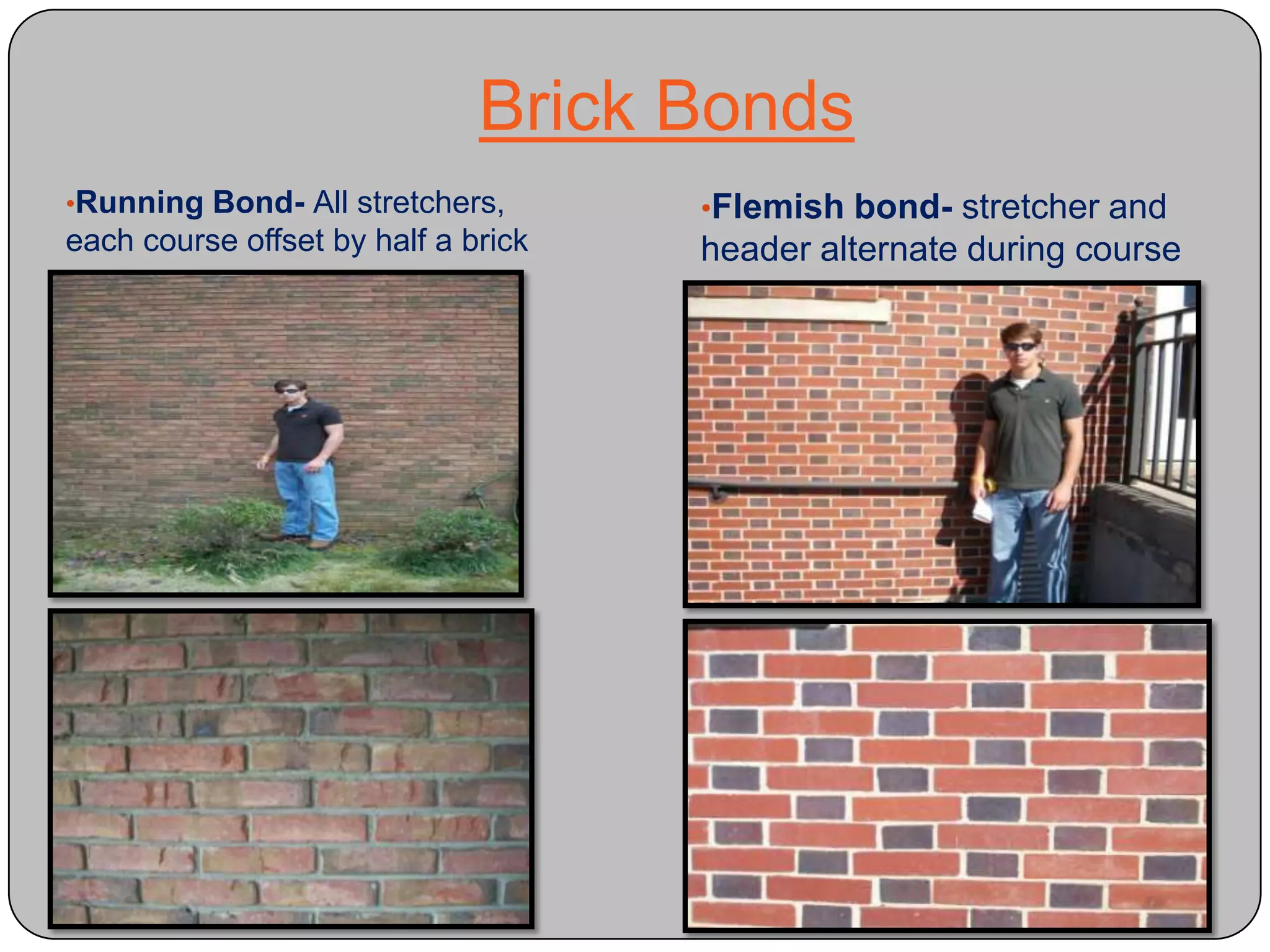 Brick Bonds

•Running Bond- All stretchers, each course offset by half a brick

•Flemish bond- stretcher and header alternate during course